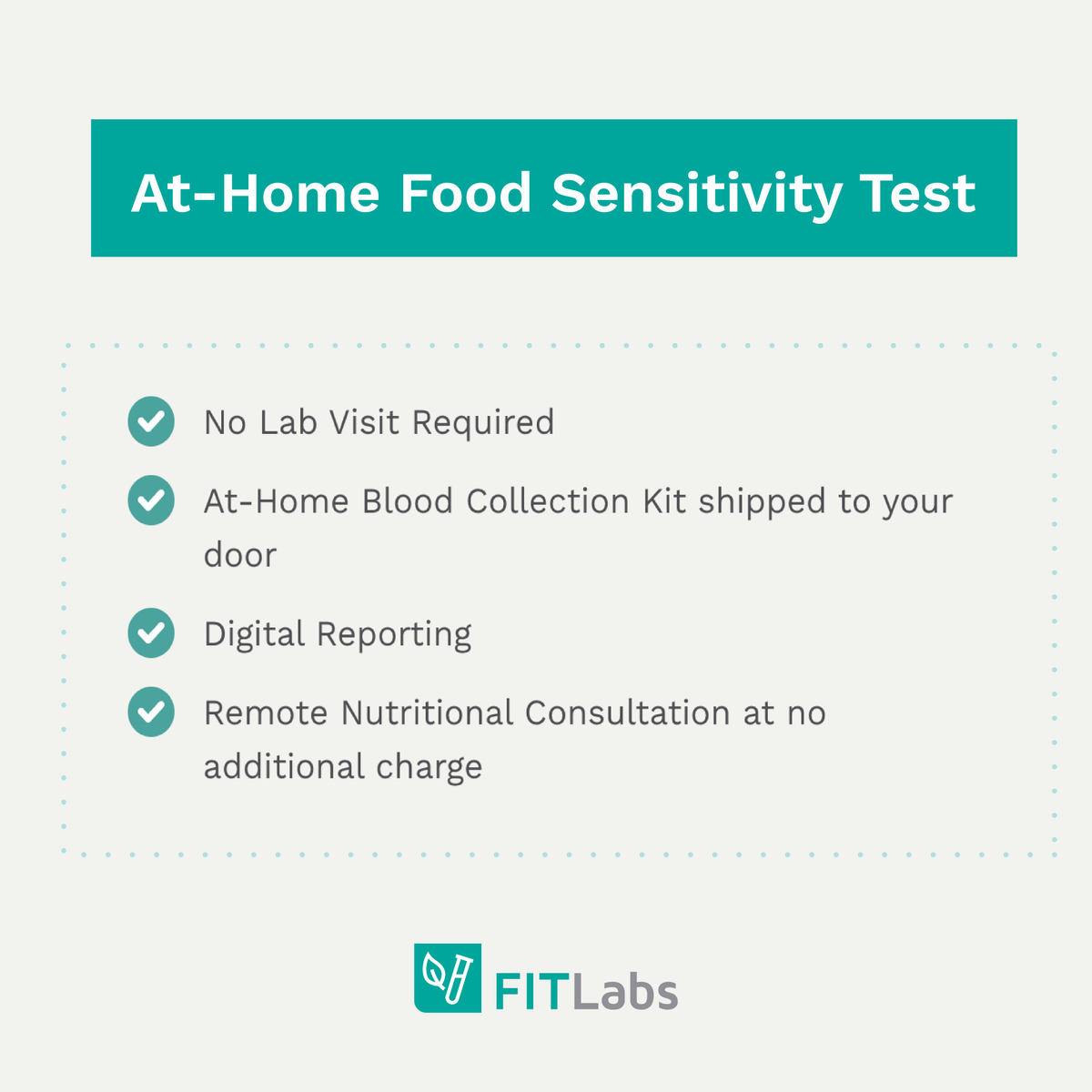 At-Home Food Sensitivity Test

No Lab Visit Required

At-Home Blood Collection Kit shipped to your door

Digital Reporting

Remote Nutritional Consultation at no additional charge

FITLabs